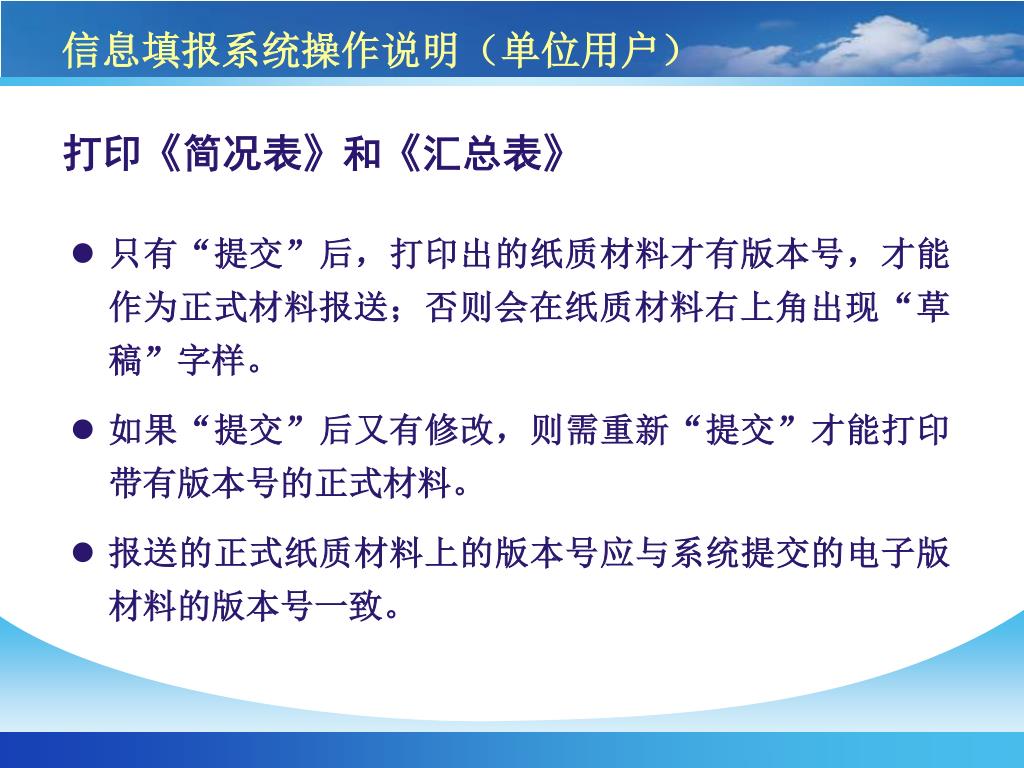 信息填报系统操作说明（单位用户）

打印《简况表》和《汇总表》

● 只有“提交”后，打印出的纸质材料才有版本号，才能作为正式材料报送；否则会在纸质材料右上角出现“草稿”字样。

● 如果“提交”后又有修改，则需重新“提交”才能打印带有版本号的正式材料。

● 报送的正式纸质材料上的版本号应与系统提交的电子版材料的版本号一致。